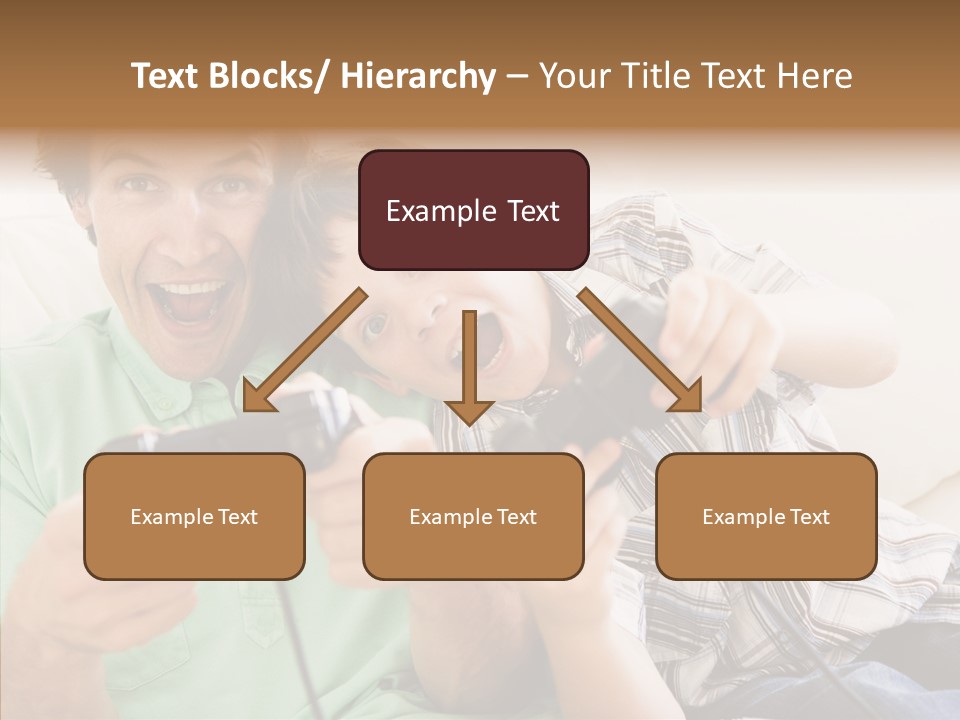 Text Blocks/ Hierarchy – Your Title Text Here

Example Text

Example Text

Example Text

Example Text